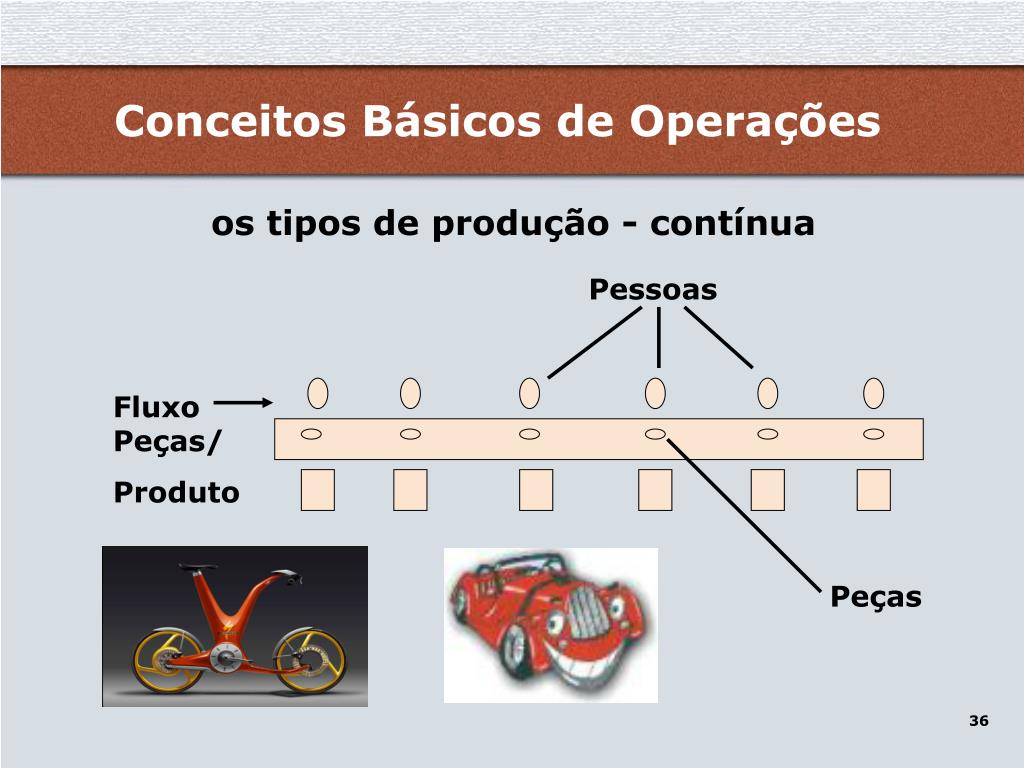 Conceitos Básicos de Operações

os tipos de produção - contínua

Pessoas

Fluxo
Peças/
Produto

Peças

36